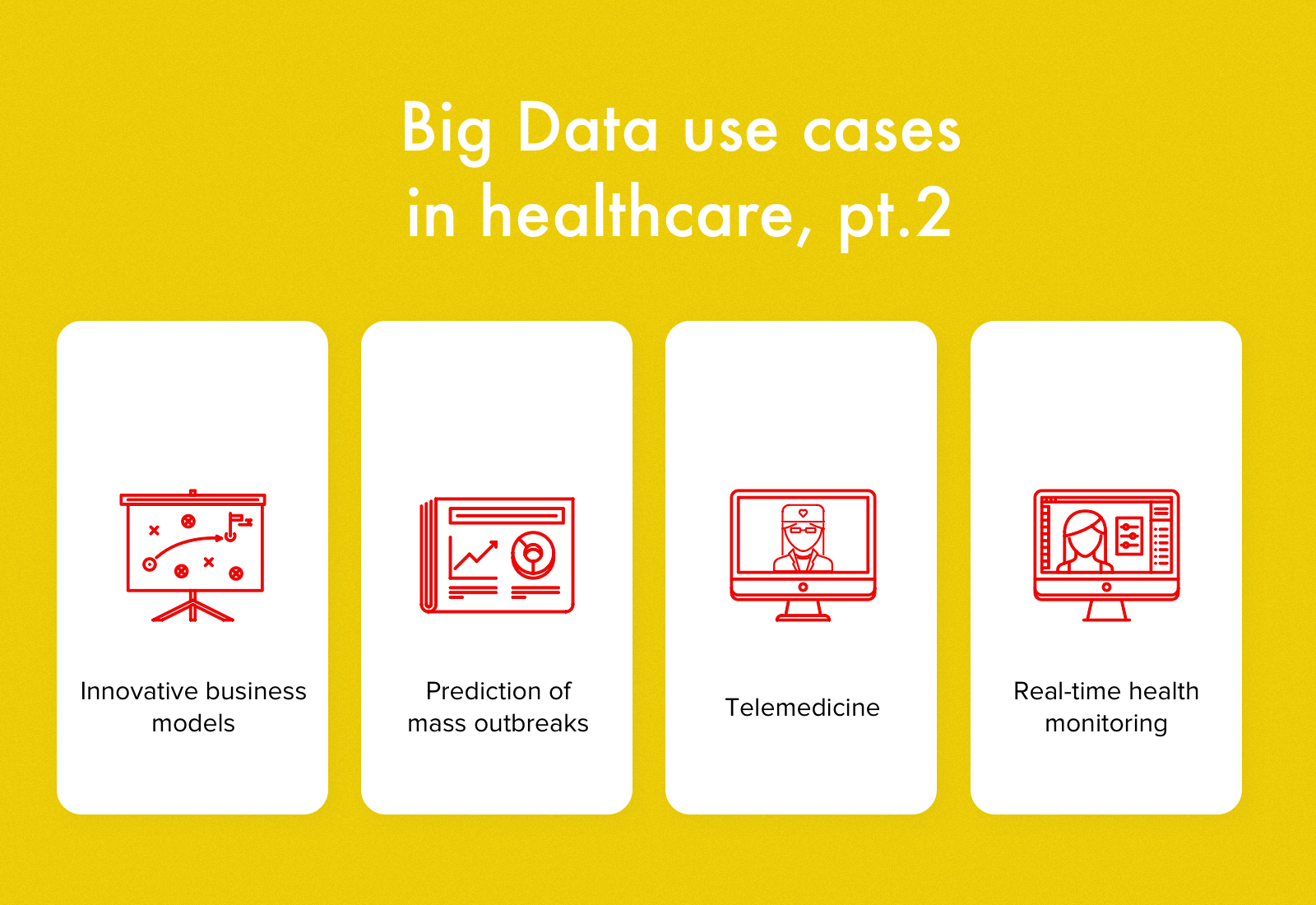 Big Data use cases in healthcare, pt.2

Innovative business models

Prediction of mass outbreaks

Telemedicine

Real-time health monitoring